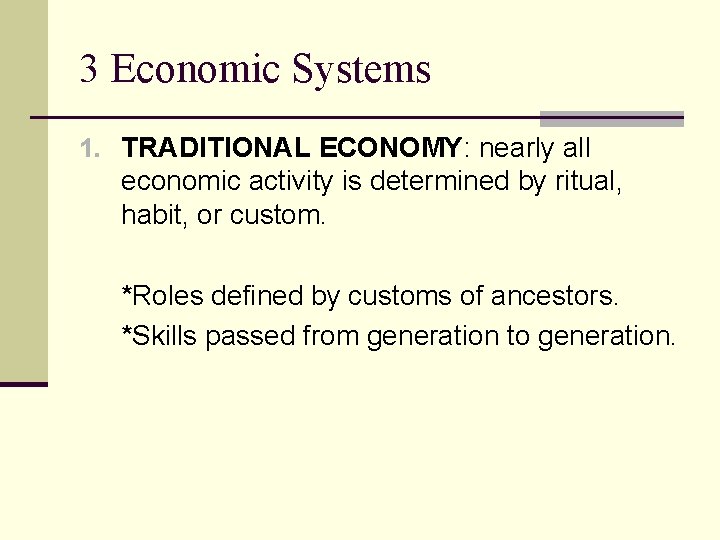 3 Economic Systems

1. TRADITIONAL ECONOMY: nearly all economic activity is determined by ritual, habit, or custom.

*Roles defined by customs of ancestors.
*Skills passed from generation to generation.